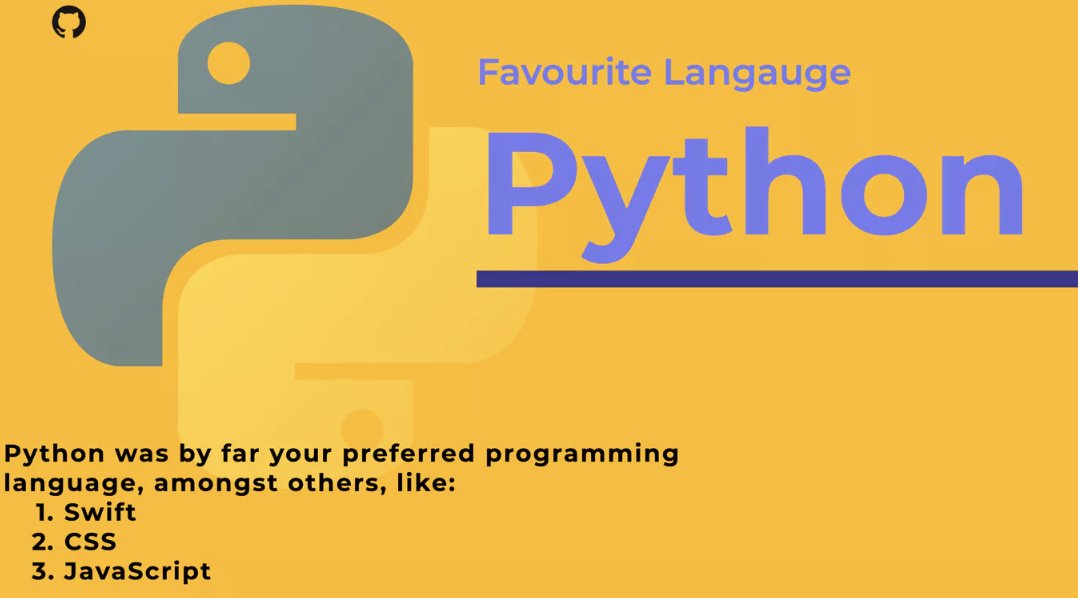 Favourite Langauge

Python

Python was by far your preferred programming language, amongst others, like:
1. Swift
2. CSS
3. JavaScript